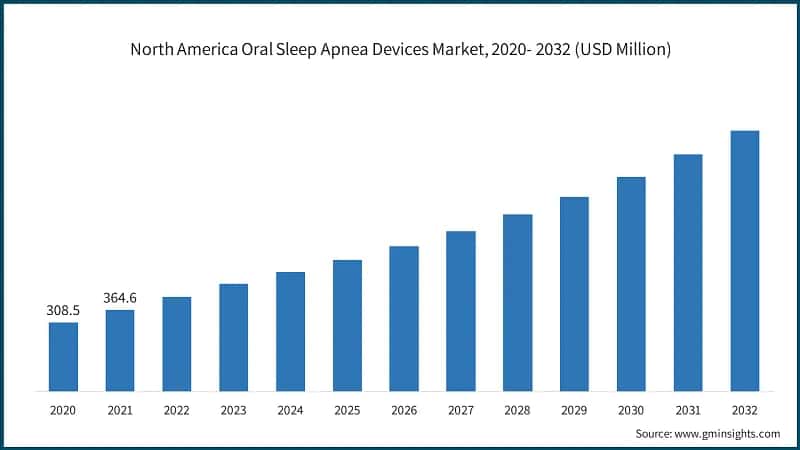 North America Oral Sleep Apnea Devices Market, 2020- 2032 (USD Million)

308.5
364.6

2020
2021
2022
2023
2024
2025
2026
2027
2028
2029
2030
2031
2032

Source: www.gminsights.com